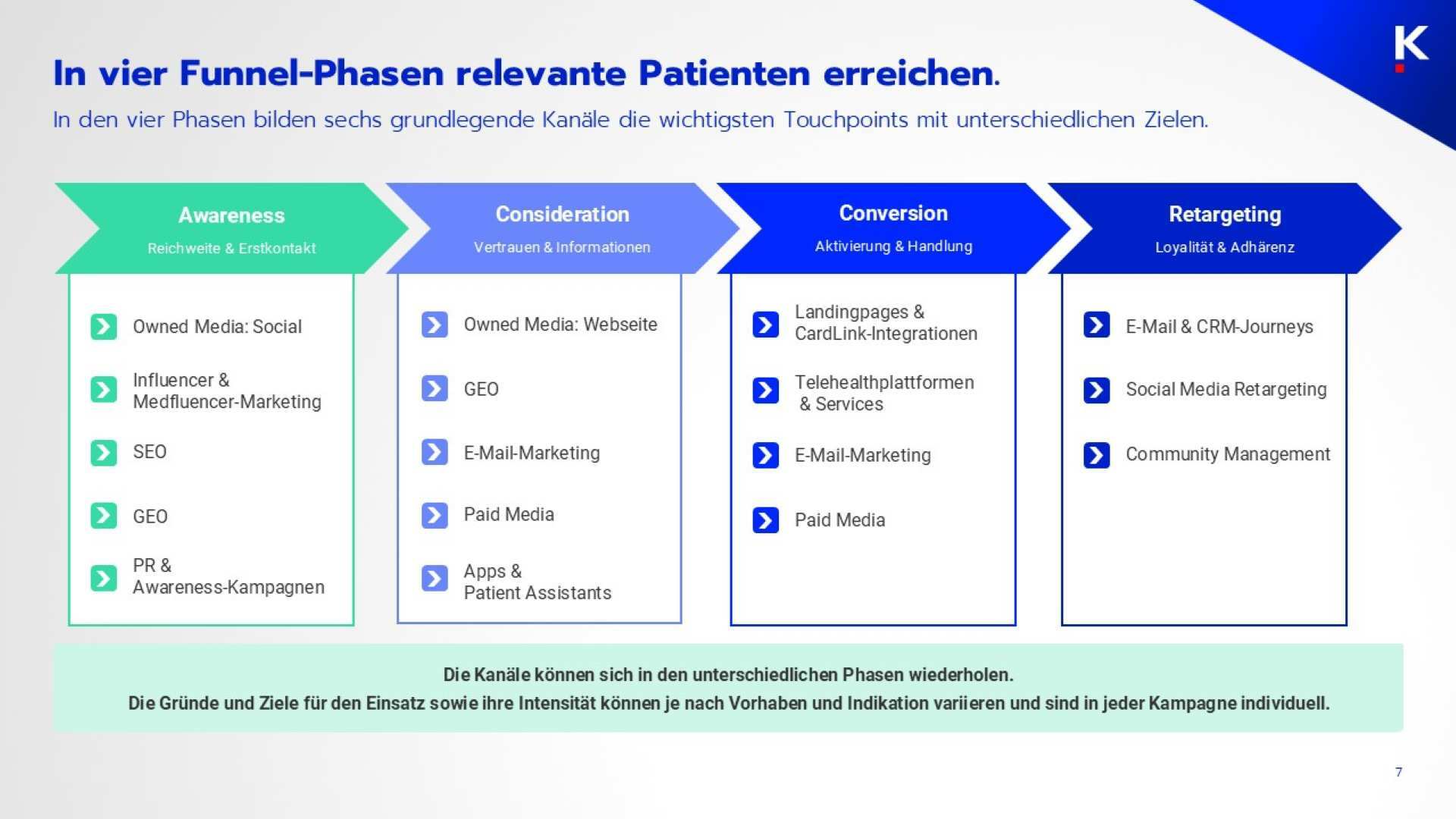 K

In vier Funnel-Phasen relevante Patienten erreichen.

In den vier Phasen bilden sechs grundlegende Kanäle die wichtigsten Touchpoints mit unterschiedlichen Zielen.

Awareness
Reichweite & Erstkontakt

Owned Media: Social

Influencer & Medfluencer-Marketing

SEO

GEO

PR & Awareness-Kampagnen

Consideration
Vertrauen & Informationen

Owned Media: Webseite

GEO

E-Mail-Marketing

Paid Media

Apps & Patient Assistants

Conversion
Aktivierung & Handlung

Landingpages & CardLink-Integrationen

Telehealthplattformen & Services

E-Mail-Marketing

Paid Media

Retargeting
Loyalität & Adhärenz

E-Mail & CRM-Journeys

Social Media Retargeting

Community Management

Die Kanäle können sich in den unterschiedlichen Phasen wiederholen.
Die Gründe und Ziele für den Einsatz sowie ihre Intensität können je nach Vorhaben und Indikation variieren und sind in jeder Kampagne individuell.

7